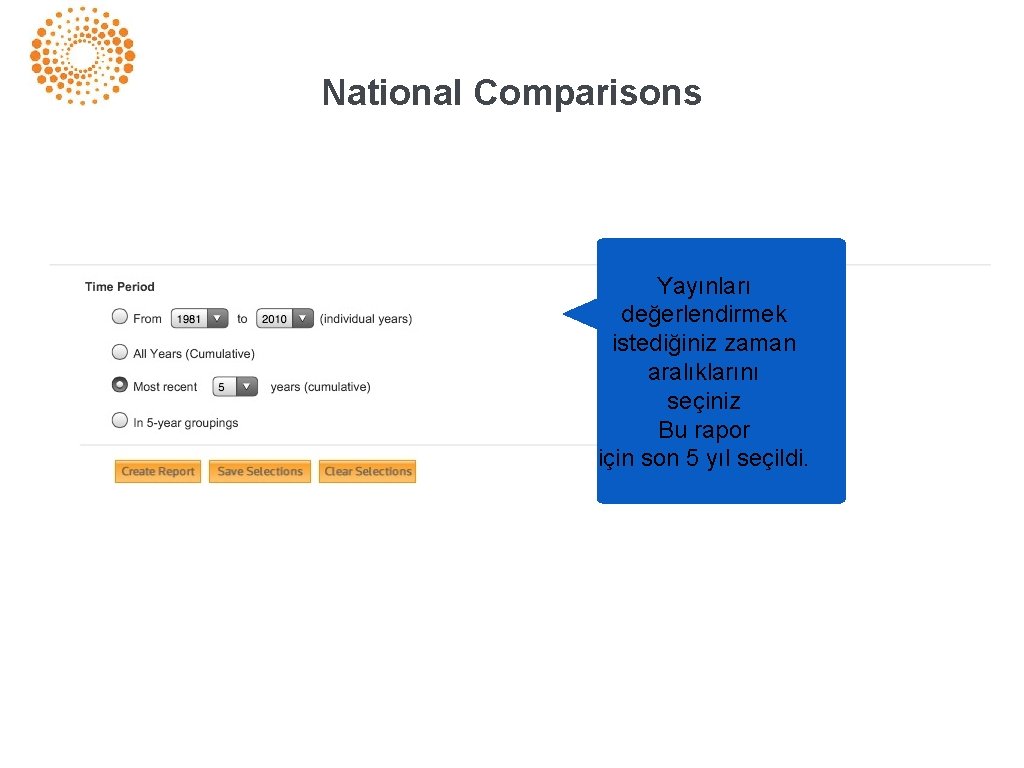 National Comparisons

Time Period

From 1981 to 2010 (individual years)

All Years (Cumulative)

Most recent 5 years (cumulative)

In 5-year groupings

Create Report Save Selections Clear Selections

Yayınları değerlendirmek istediğiniz zaman aralıklarını seçiniz
Bu rapor için son 5 yıl seçildi.